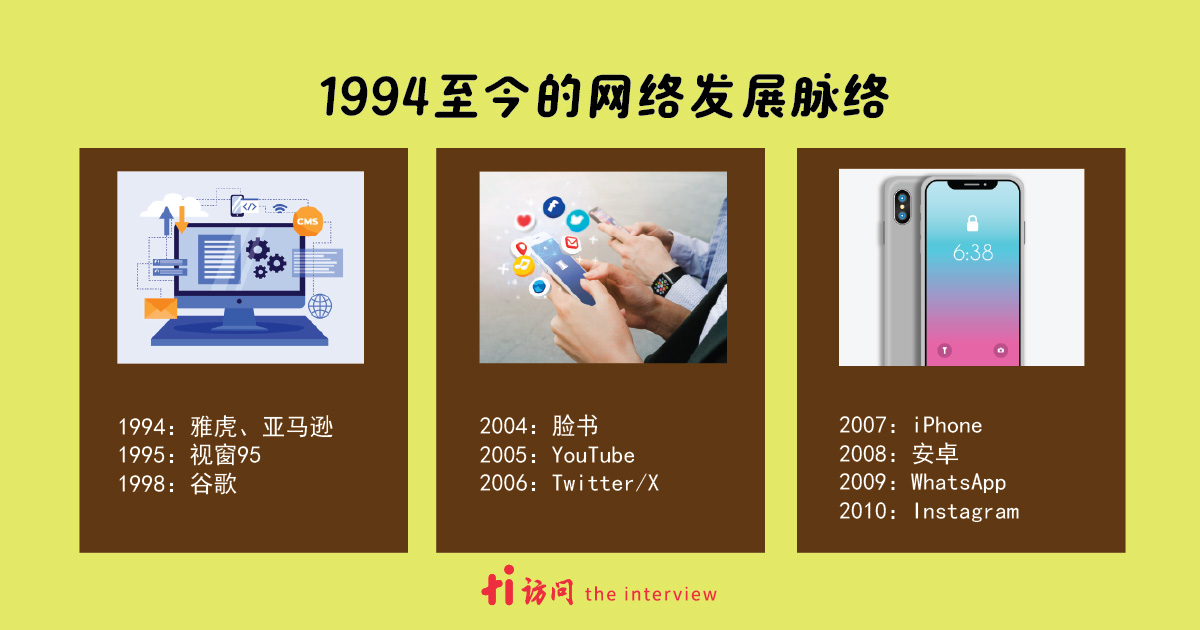 1994至今的网络发展脉络

CMS

1994：雅虎、亚马逊
1995：视窗95
1998：谷歌

2004：脸书
2005：YouTube
2006：Twitter/X

6:38

2007：iPhone
2008：安卓
2009：WhatsApp
2010：Instagram

ti 访问 the interview